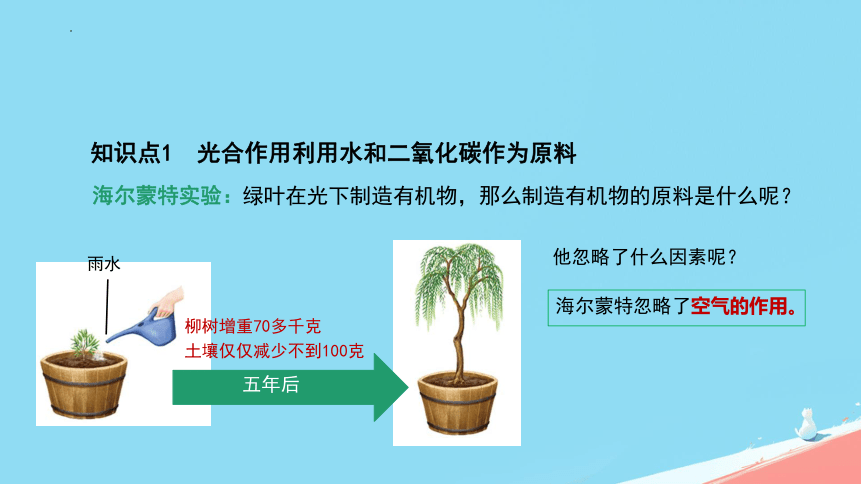 知识点1　光合作用利用水和二氧化碳作为原料

海尔蒙特实验：绿叶在光下制造有机物，那么制造有机物的原料是什么呢？

雨水

柳树增重70多千克
土壤仅仅减少不到100克

五年后

他忽略了什么因素呢？

海尔蒙特忽略了空气的作用。